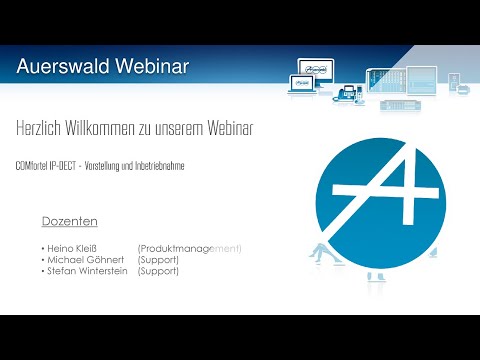 Auerswald Webinar

Herzlich Willkommen zu unserem Webinar

COMfortel IP-DECT - Vorstellung und Inbetriebnahme

Dozenten

• Heino Kleiß (Produktmanagement)
• Michael Göhnert (Support)
• Stefan Winterstein (Support)